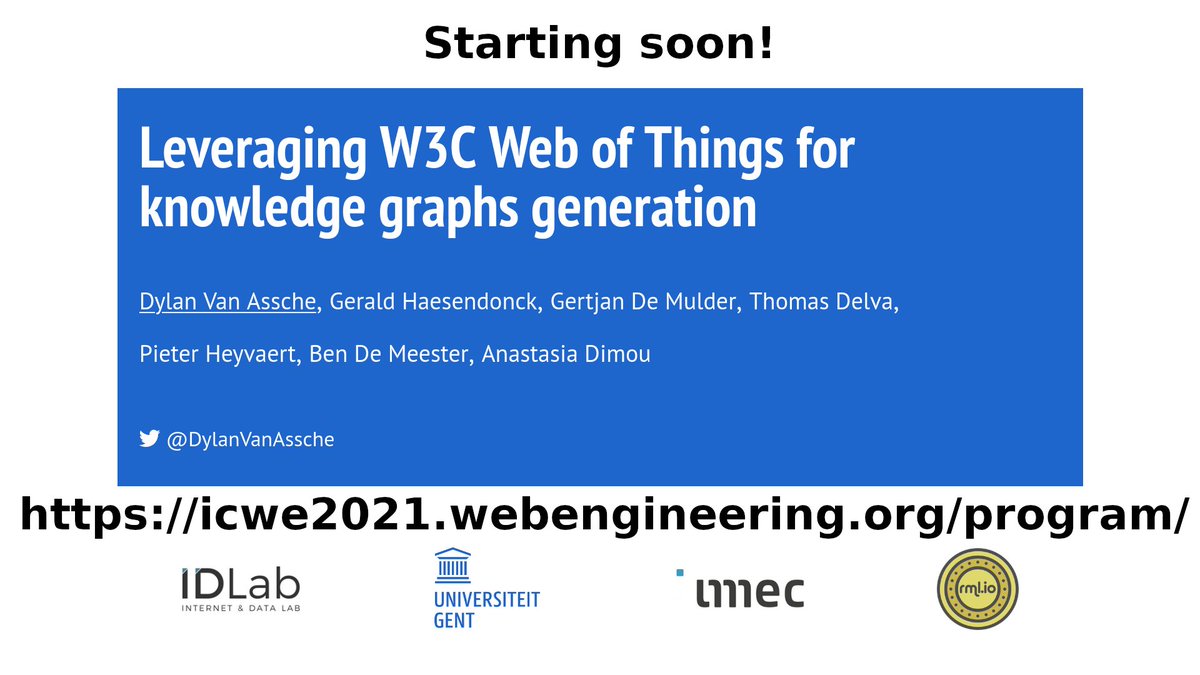 Starting soon!

Leveraging W3C Web of Things for knowledge graphs generation

Dylan Van Assche, Gerald Haesendonck, Gertjan De Mulder, Thomas Delva,

Pieter Heyvaert, Ben De Meester, Anastasia Dimou

@DylanVanAssche

https://icwe2021.webengineering.org/program/

IDLab
INTERNET & DATA LAB

UNIVERSITEIT GENT

imec

rml.io